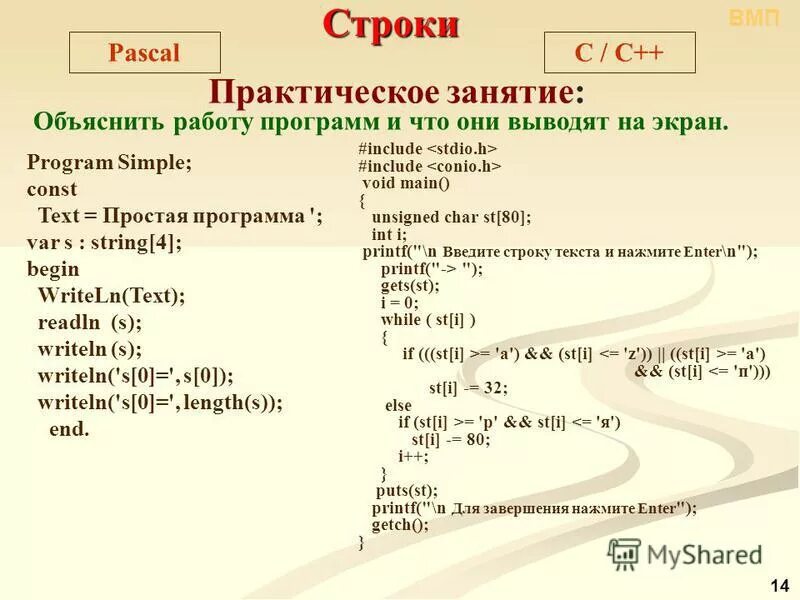 Строки

ВМП

Pascal

C / C++

Практическое занятие:

Объяснить работу программ и что они выводят на экран.

Program Simple;
const
Text = Простая программа ';
var s : string[4];
begin
WriteLn(Text);
readln (s);
writeln (s);
writeln('s[0]=', s[0]);
writeln('s[0]=', length(s));
end.

#include <stdio.h>
#include <conio.h>
void main()
{
unsigned char st[80];
int i;
printf("\n Введите строку текста и нажмите Enter\n");
printf("-> ");
gets(st);
i = 0;
while ( st[i] )
{
if (((st[i] >= 'a') && (st[i] <= 'z')) || ((st[i] >= 'а') && (st[i] <= 'п')))
st[i] -= 32;
else
if (st[i] >= 'р' && st[i] <= 'я')
st[i] -= 80;
i++;
}
puts(st);
printf("\n Для завершения нажмите Enter");
getch();
}

MyShared

14